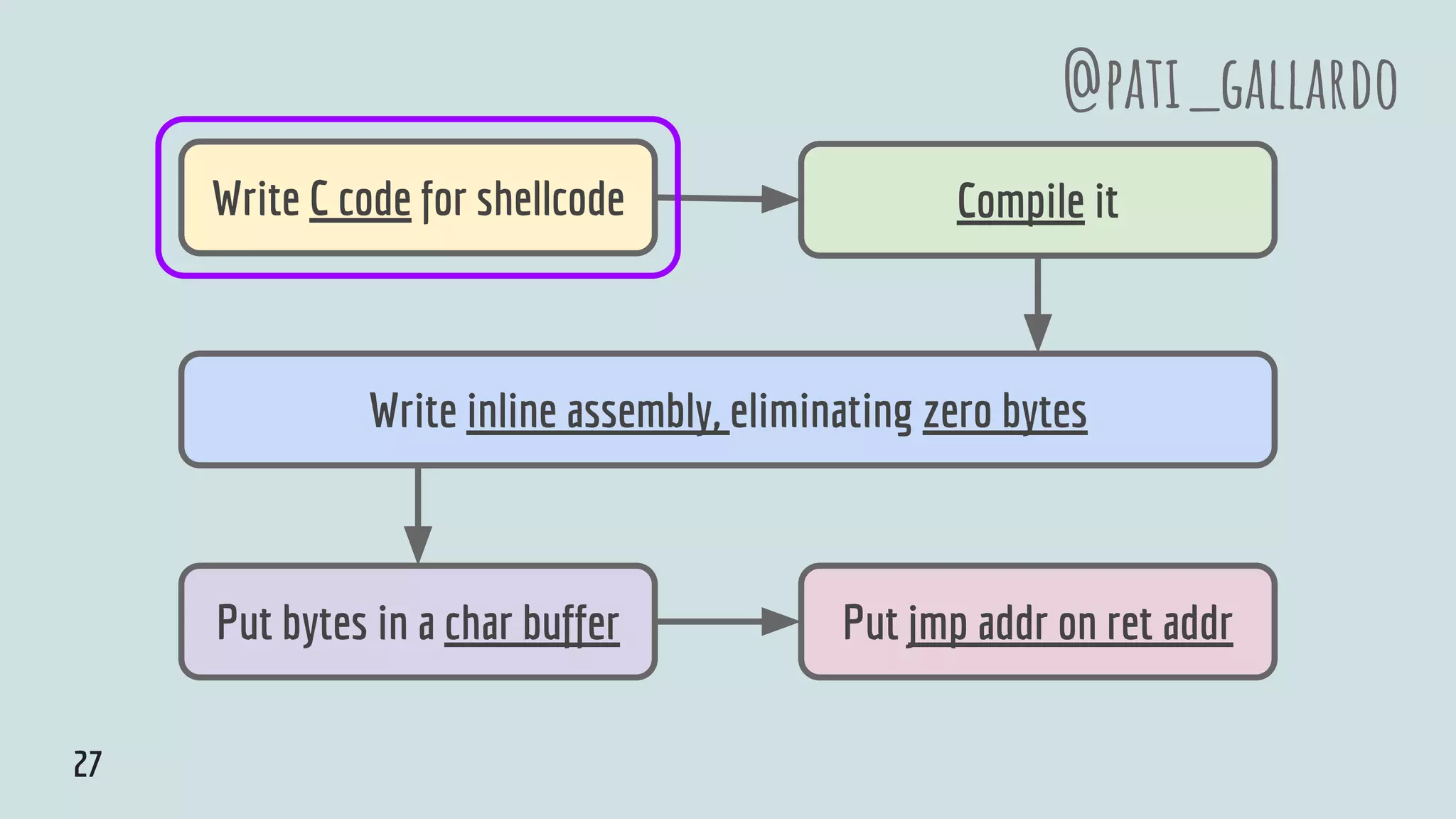 @PATI_GALLARDO

Write C code for shellcode

Compile it

Write inline assembly, eliminating zero bytes

Put bytes in a char buffer

Put jmp addr on ret addr

27